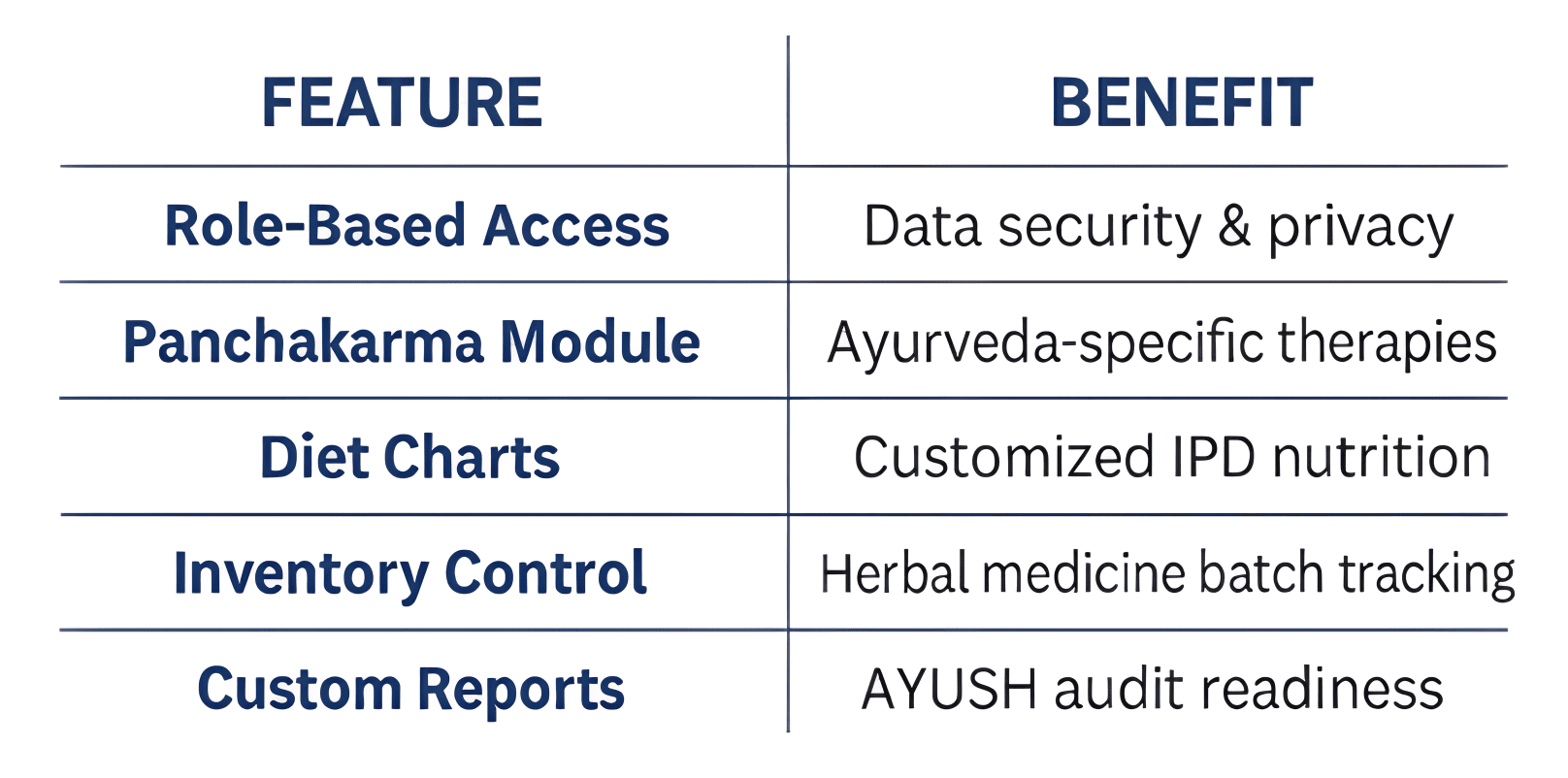 | FEATURE | BENEFIT |
|---|---|
| Role-Based Access | Data security & privacy |
| Panchakarma Module | Ayurveda-specific therapies |
| Diet Charts | Customized IPD nutrition |
| Inventory Control | Herbal medicine batch tracking |
| Custom Reports | AYUSH audit readiness |